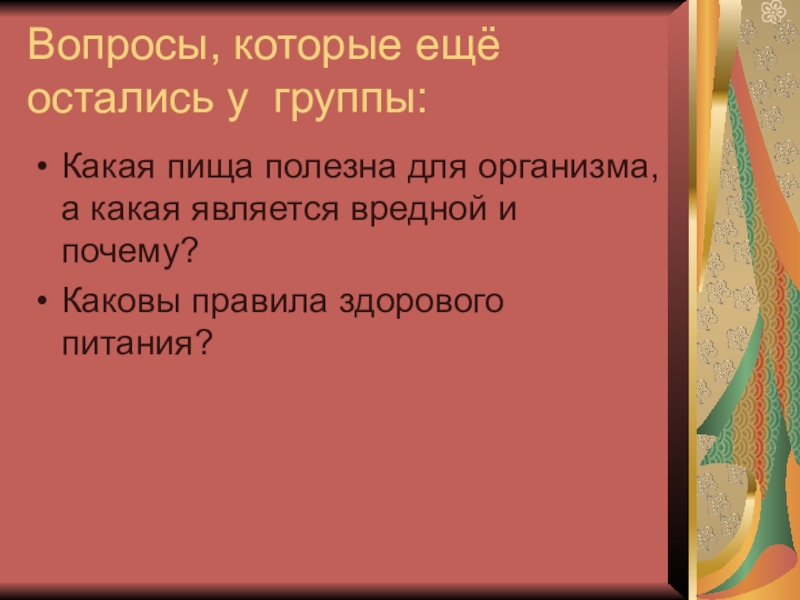 Вопросы, которые ещё остались у группы:

• Какая пища полезна для организма, а какая является вредной и почему?
• Каковы правила здорового питания?